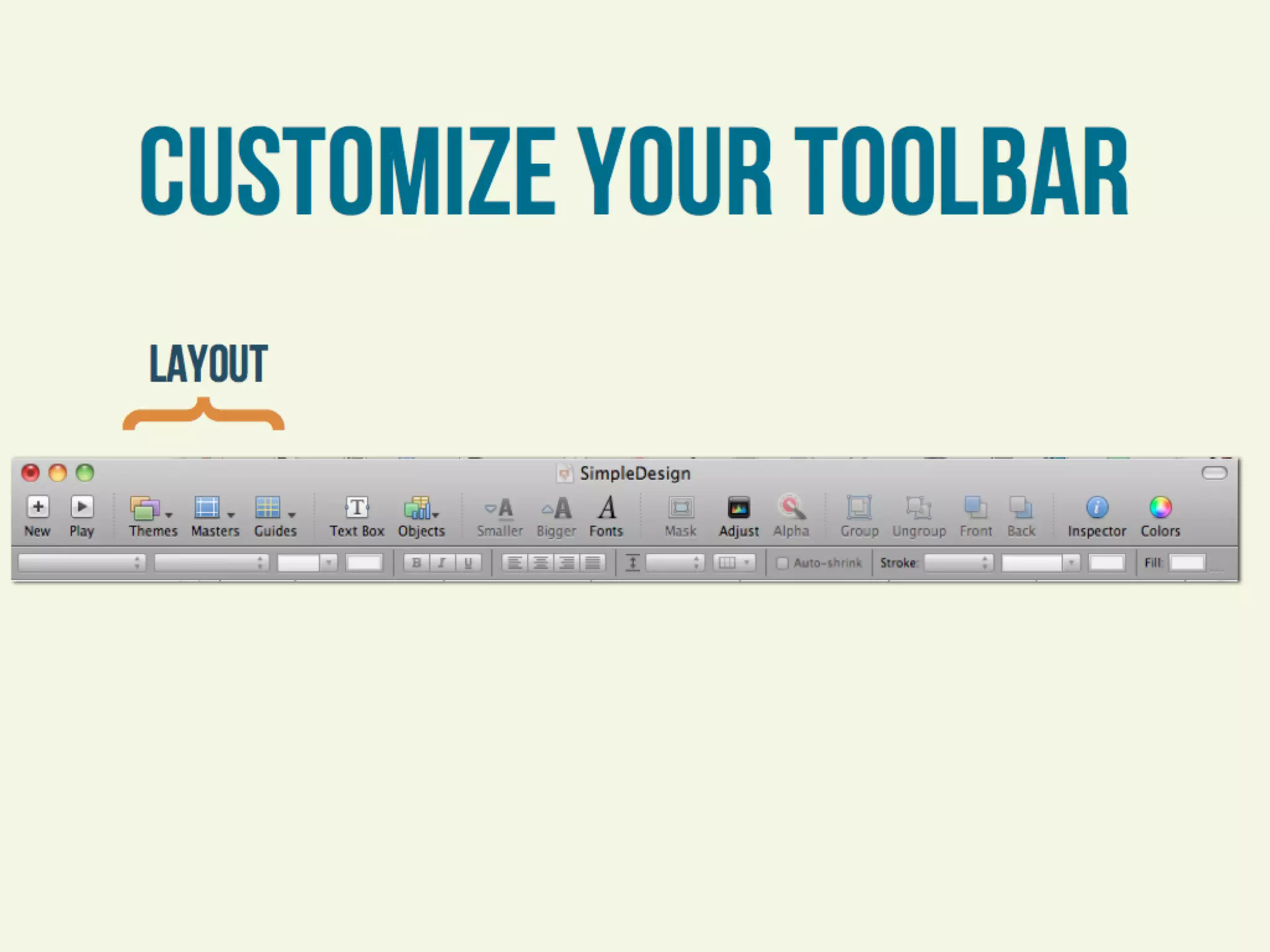 CUSTOMIZE YOUR TOOLBAR

LAYOUT

SimpleDesign

New Play Themes Masters Guides Text Box Objects Smaller Bigger Fonts Mask Adjust Alpha Group Ungroup Front Back Inspector Colors

B I U Auto-shrink Stroke: Fill: